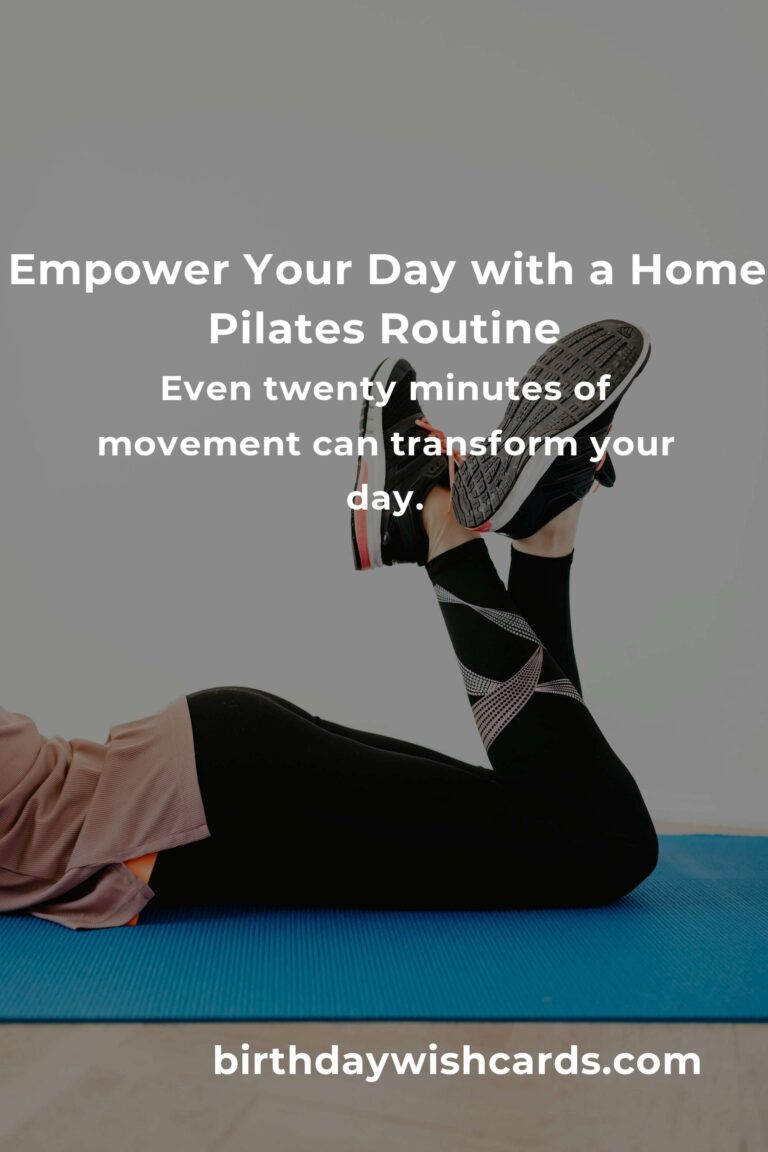 Empower Your Day with a Home Pilates Routine

Even twenty minutes of movement can transform your day.

birthdaywishcards.com